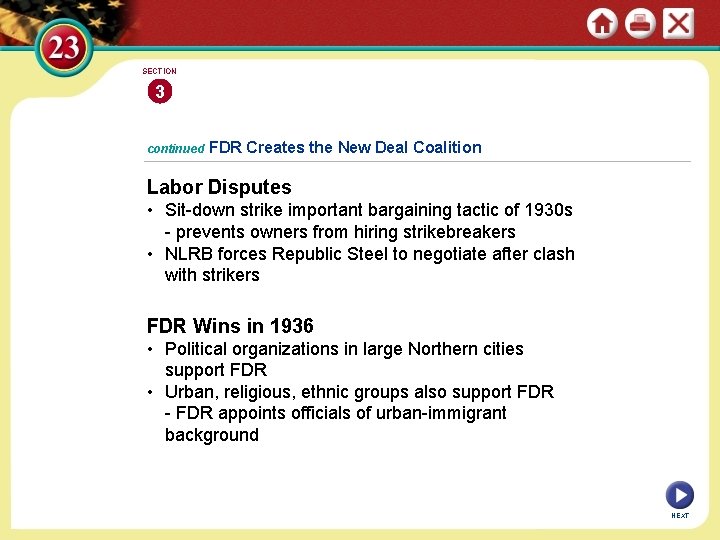 23

SECTION
3

continued FDR Creates the New Deal Coalition

Labor Disputes
• Sit-down strike important bargaining tactic of 1930s
- prevents owners from hiring strikebreakers
• NLRB forces Republic Steel to negotiate after clash with strikers

FDR Wins in 1936
• Political organizations in large Northern cities support FDR
• Urban, religious, ethnic groups also support FDR
- FDR appoints officials of urban-immigrant background

NEXT